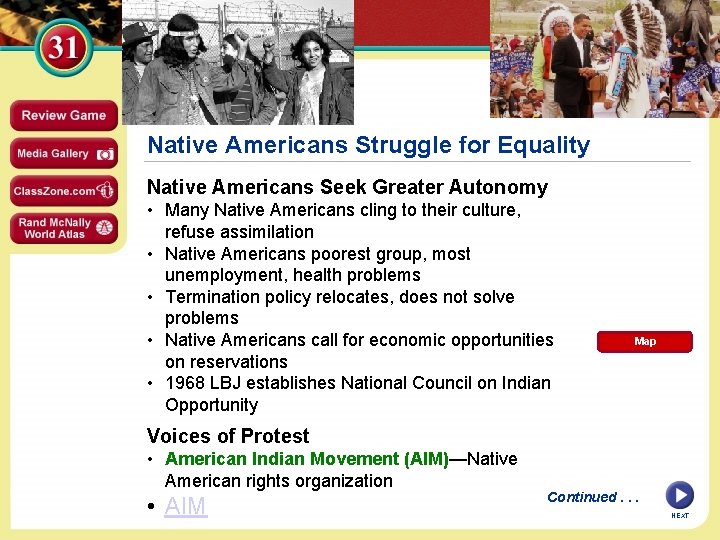 31

Review Game

Media Gallery

ClassZone.com

Rand McNally World Atlas

Native Americans Struggle for Equality

Native Americans Seek Greater Autonomy

• Many Native Americans cling to their culture, refuse assimilation
• Native Americans poorest group, most unemployment, health problems
• Termination policy relocates, does not solve problems
• Native Americans call for economic opportunities on reservations
• 1968 LBJ establishes National Council on Indian Opportunity

Map

Voices of Protest

• American Indian Movement (AIM)—Native American rights organization
• AIM

Continued . . .

NEXT